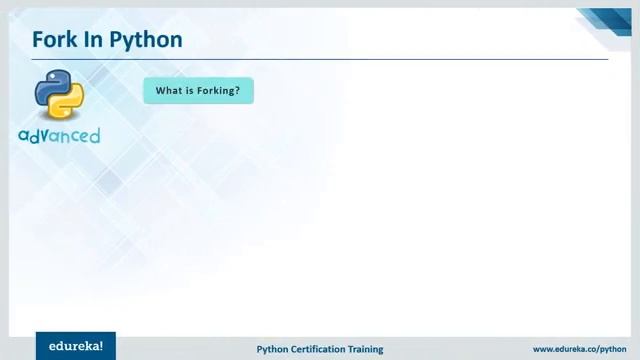 Fork In Python

advanced

What is Forking?

edureka!

Python Certification Training

www.edureka.co/python